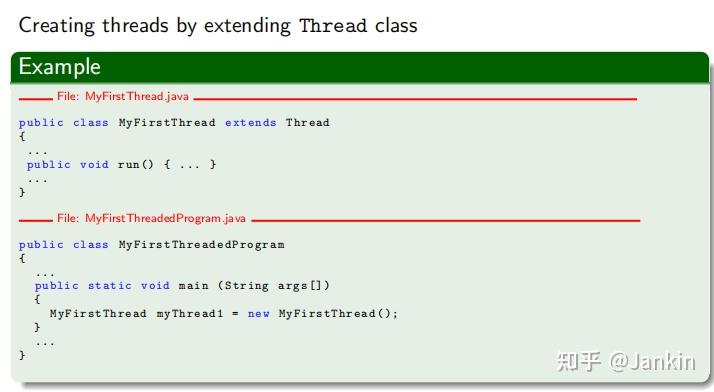 Creating threads by extending Thread class

Example

File: MyFirstThread.java

public class MyFirstThread extends Thread
{
 ...
 public void run() { ... }
 ...
}

File: MyFirstThreadedProgram.java

public class MyFirstThreadedProgram
{
  ...
  public static void main (String args[])
  {
    MyFirstThread myThread1 = new MyFirstThread();
  }
  ...
}

知乎 @Jankin